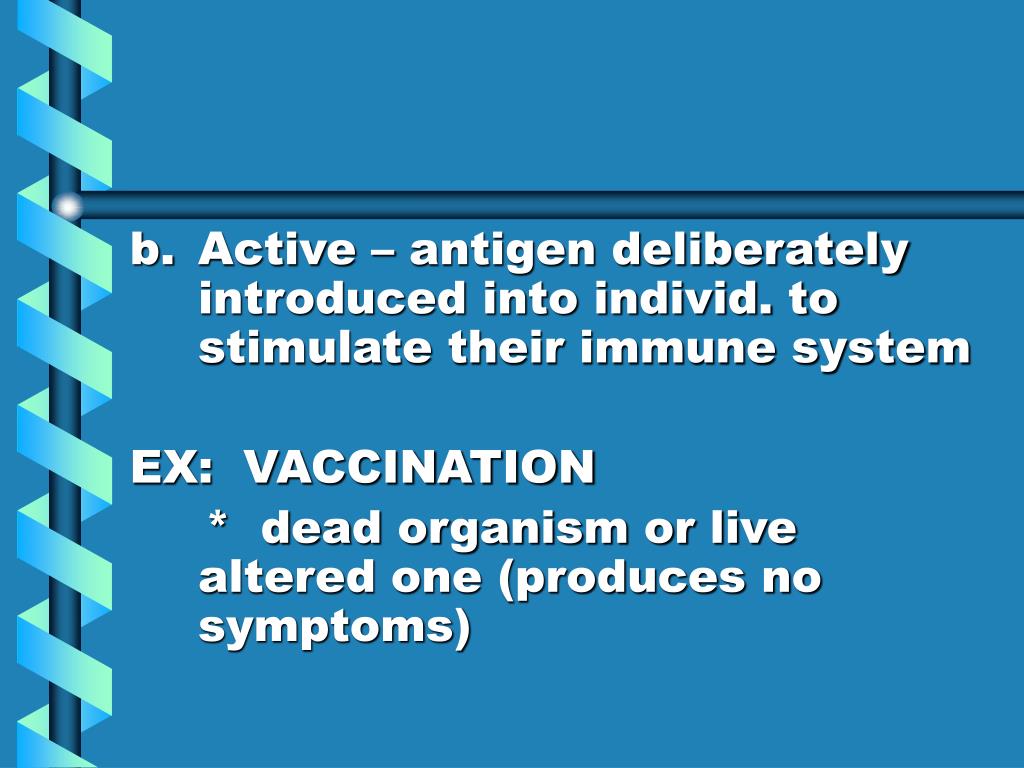 b. Active – antigen deliberately introduced into individ. to stimulate their immune system

EX: VACCINATION

* dead organism or live altered one (produces no symptoms)